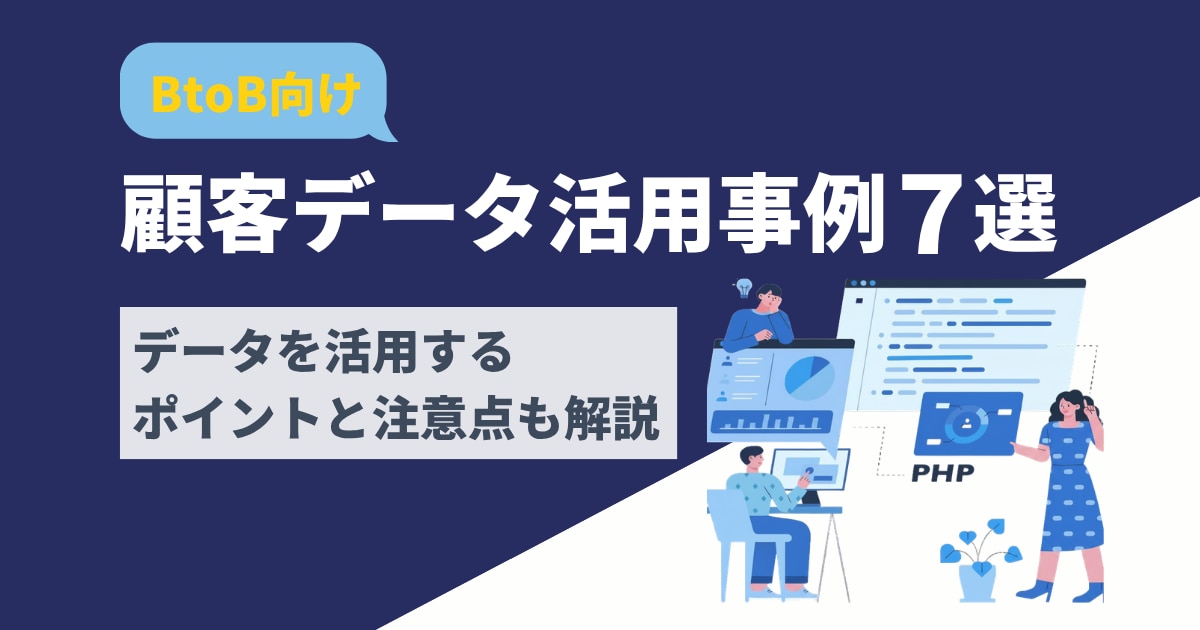 BtoB向け

顧客データ活用事例７選

データを活用する
ポイントと注意点も解説

PHP